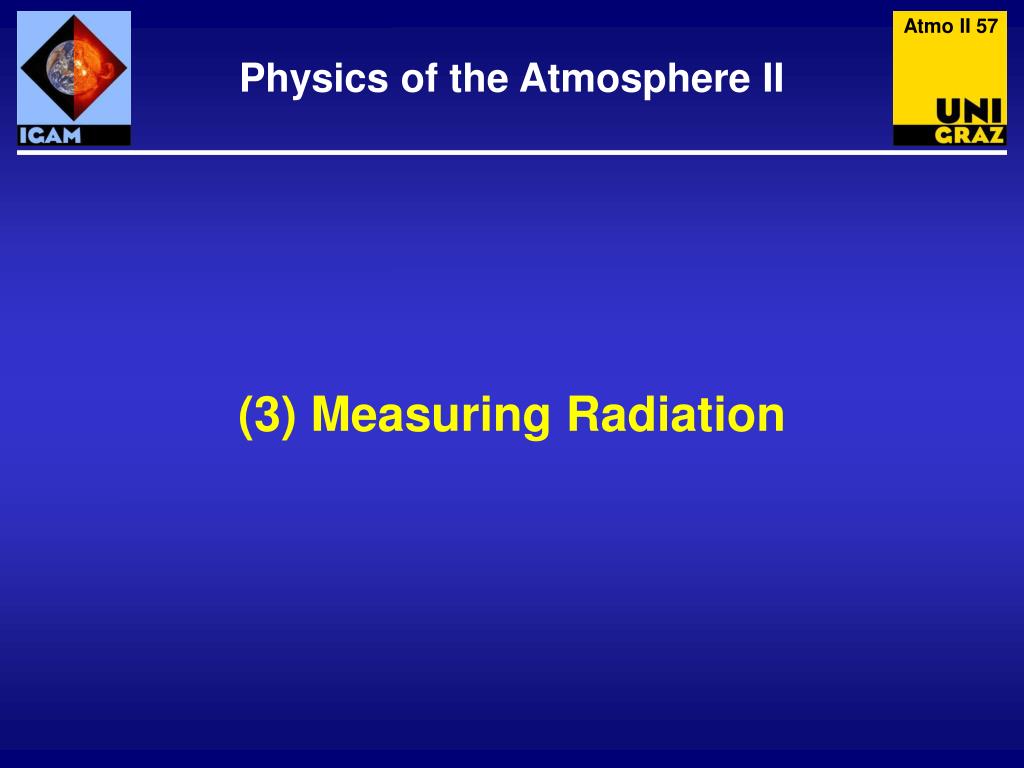 IGAM

Physics of the Atmosphere II

Atmo II 57

UNI GRAZ

(3) Measuring Radiation